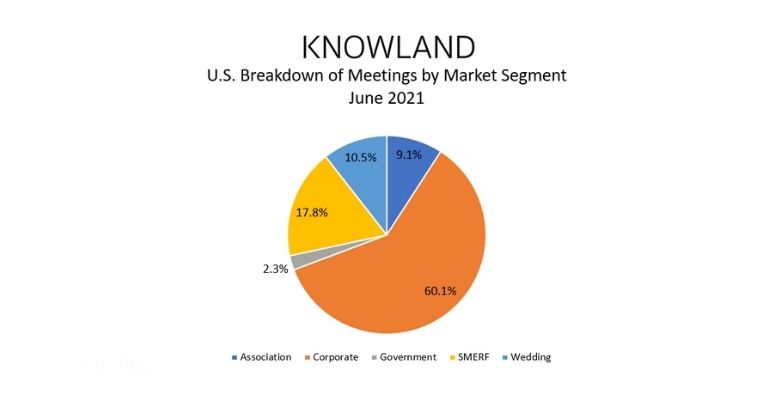 KNOWLAND
U.S. Breakdown of Meetings by Market Segment
June 2021

9.1%
60.1%
2.3%
17.8%
10.5%

Association
Corporate
Government
SMERF
Wedding